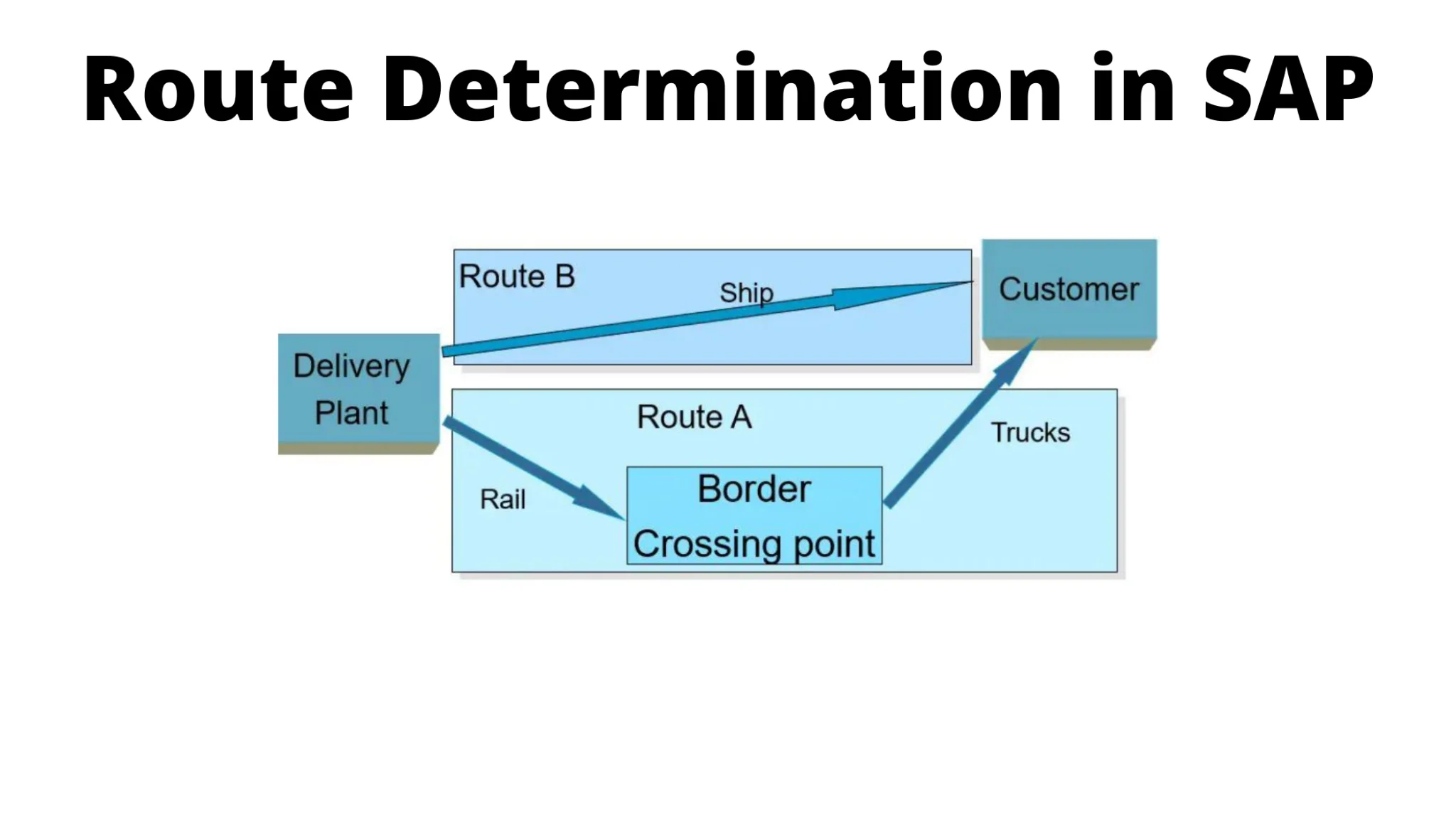 Route Determination in SAP

Route B

Ship

Customer

Delivery Plant

Route A

Trucks

Rail

Border Crossing point